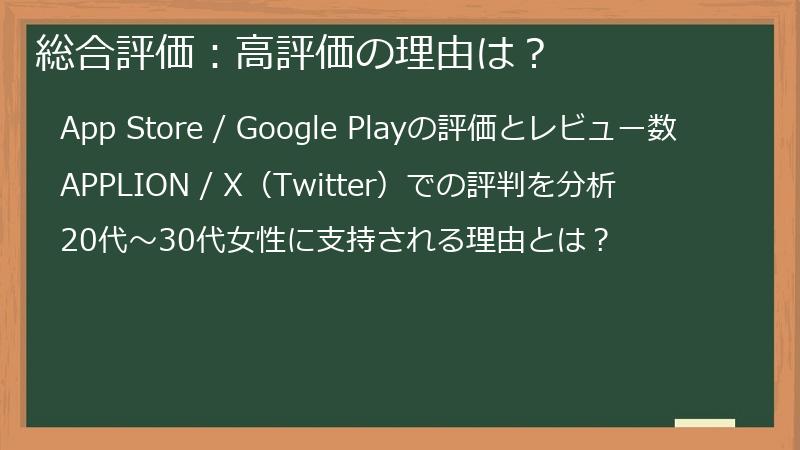 総合評価：高評価の理由は？

App Store / Google Playの評価とレビュー数

APPLION / X（Twitter）での評判を分析

20代～30代女性に支持される理由とは？